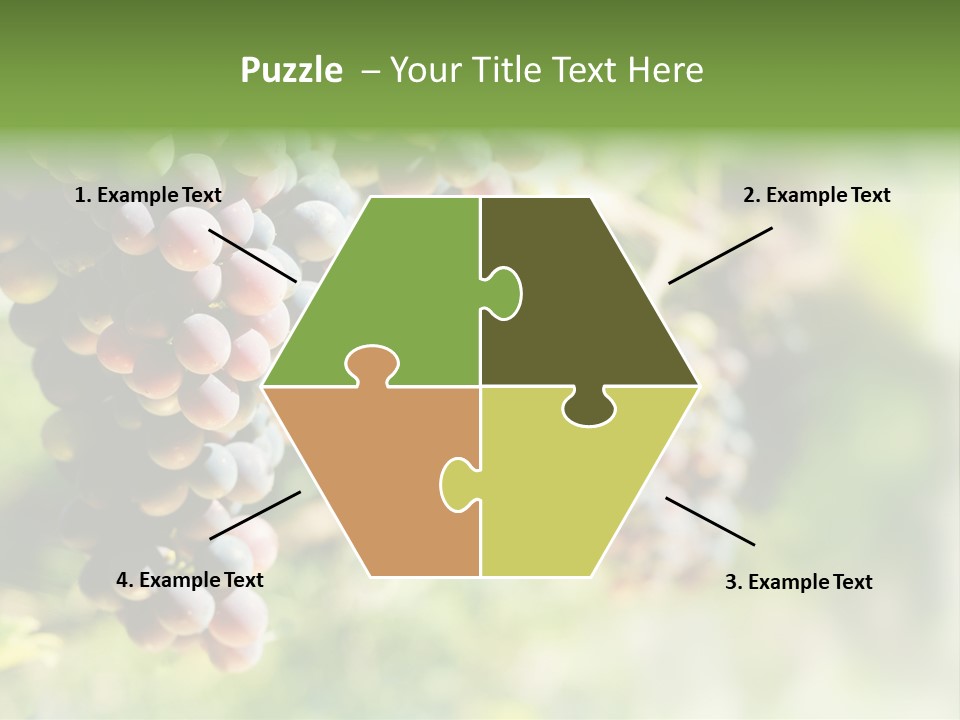 Puzzle – Your Title Text Here

1. Example Text

2. Example Text

4. Example Text

3. Example Text